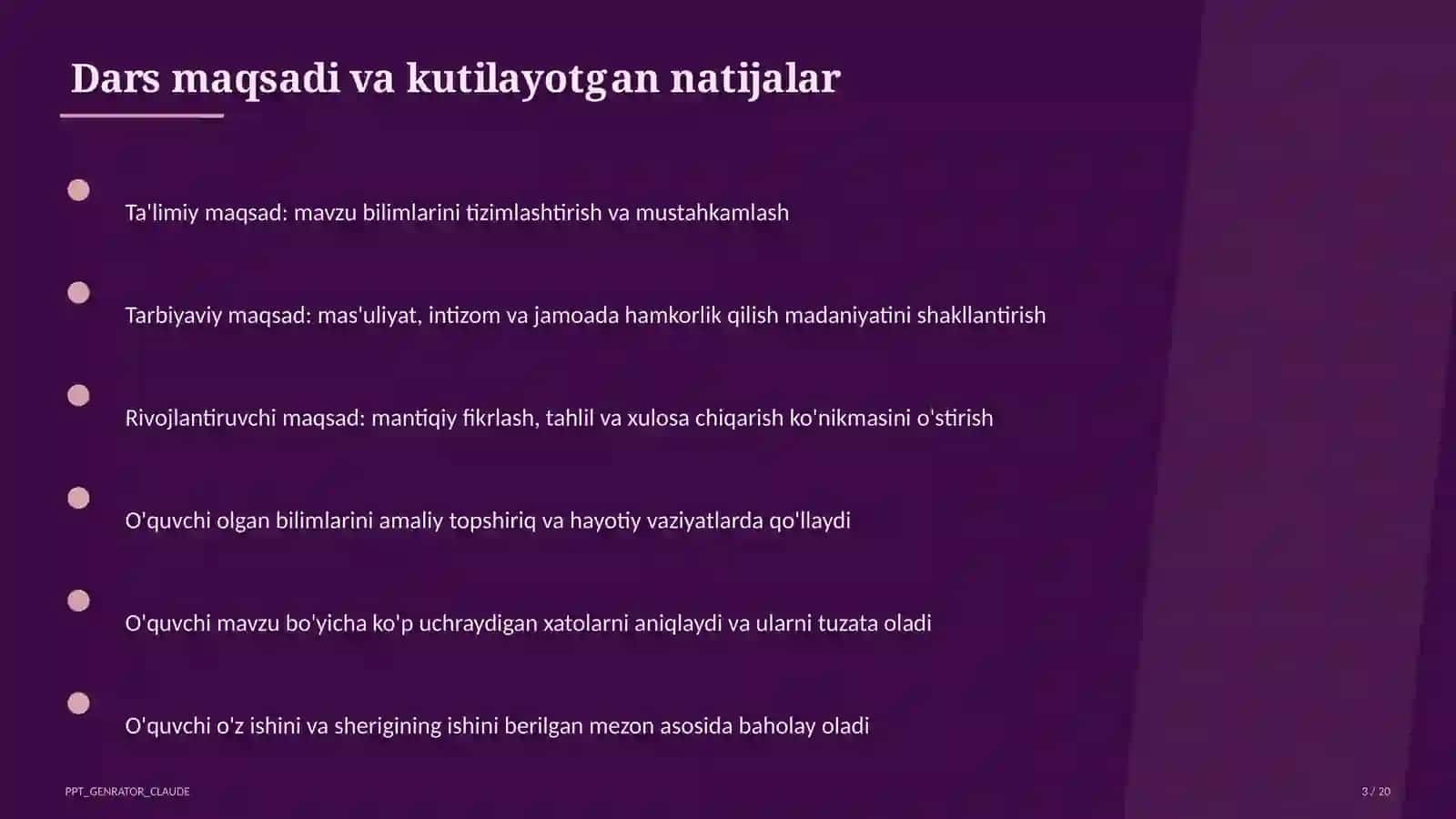 Dars maqsadi va kutilayotgan natijalar

Ta'limiy maqsad: mavzu bilimlarini tizimlashtirish va mustahkamlash

Tarbiyaviy maqsad: mas'uliyat, intizom va jamoada hamkorlik qilish madaniyatini shakllantirish

Rivojlantiruvchi maqsad: mantiqiy fikrlash, tahlil va xulosa chiqarish ko'nikmasini o'stirish

O'quvchi olgan bilimlarini amaliy topshiriq va hayotiy vaziyatlarda qo'llaydi

O'quvchi mavzu bo'yicha ko'p uchraydigan xatolarni aniqlaydi va ularni tuzata oladi

O'quvchi o'z ishini va sherigining ishini berilgan mezon asosida baholay oladi

PPT_GENRATOR_CLAUDE

3 / 20